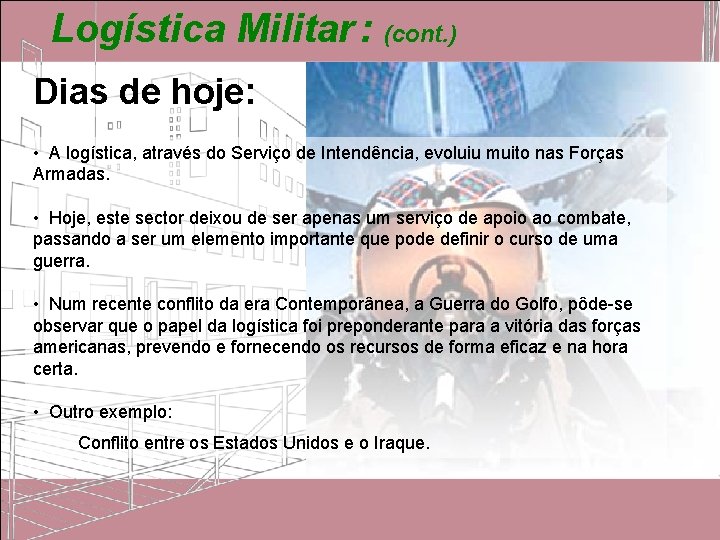 Logística Militar: (cont.)

Dias de hoje:

• A logística, através do Serviço de Intendência, evoluiu muito nas Forças Armadas.

• Hoje, este sector deixou de ser apenas um serviço de apoio ao combate, passando a ser um elemento importante que pode definir o curso de uma guerra.

• Num recente conflito da era Contemporânea, a Guerra do Golfo, pôde-se observar que o papel da logística foi preponderante para a vitória das forças americanas, prevendo e fornecendo os recursos de forma eficaz e na hora certa.

• Outro exemplo:

Conflito entre os Estados Unidos e o Iraque.